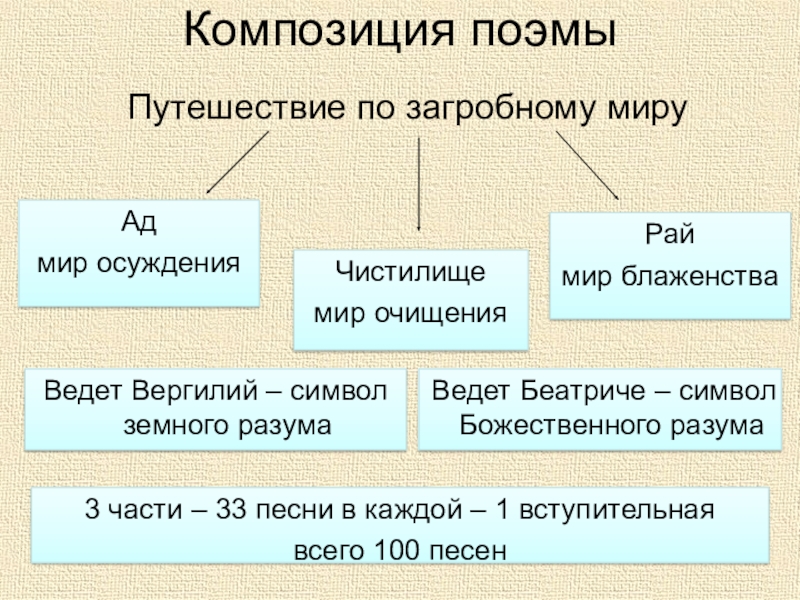 Композиция поэмы

Путешествие по загробному миру

Ад
мир осуждения

Чистилище
мир очищения

Рай
мир блаженства

Ведет Вергилий – символ земного разума

Ведет Беатриче – символ Божественного разума

3 части – 33 песни в каждой – 1 вступительная
всего 100 песен